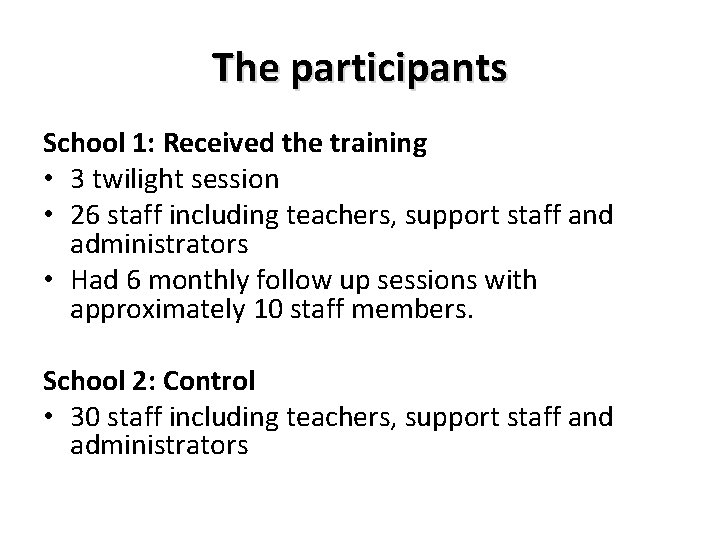 The participants

School 1: Received the training
• 3 twilight session
• 26 staff including teachers, support staff and administrators
• Had 6 monthly follow up sessions with approximately 10 staff members.

School 2: Control
• 30 staff including teachers, support staff and administrators